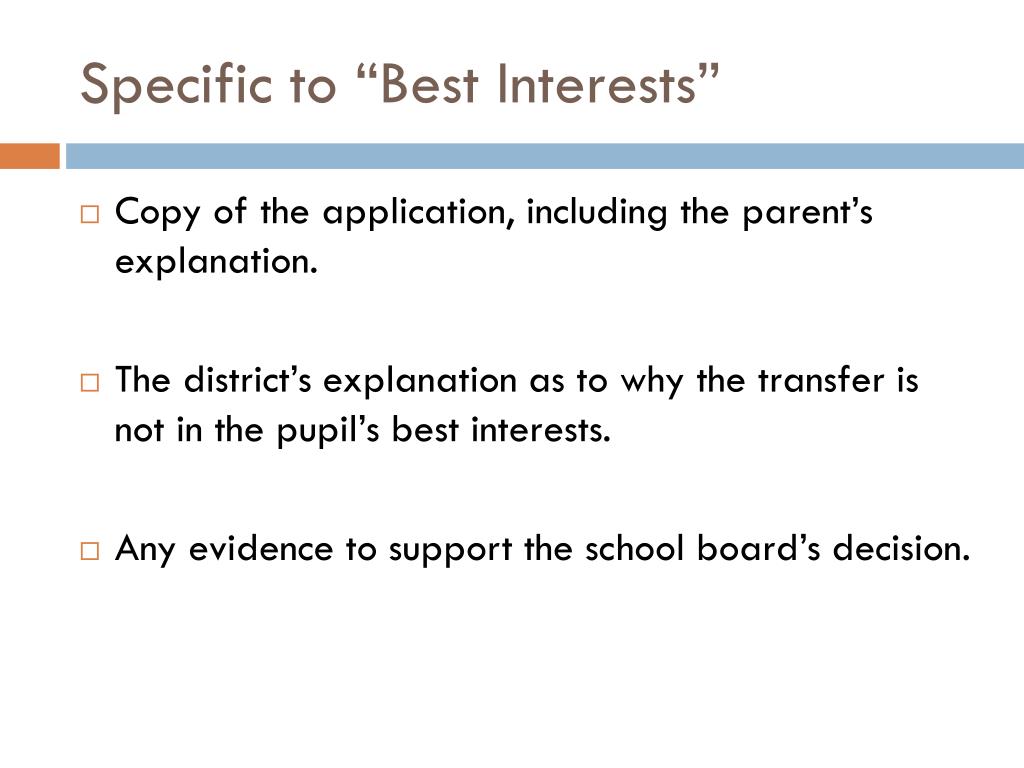 Specific to “Best Interests”

□ Copy of the application, including the parent’s explanation.

□ The district’s explanation as to why the transfer is not in the pupil’s best interests.

□ Any evidence to support the school board’s decision.